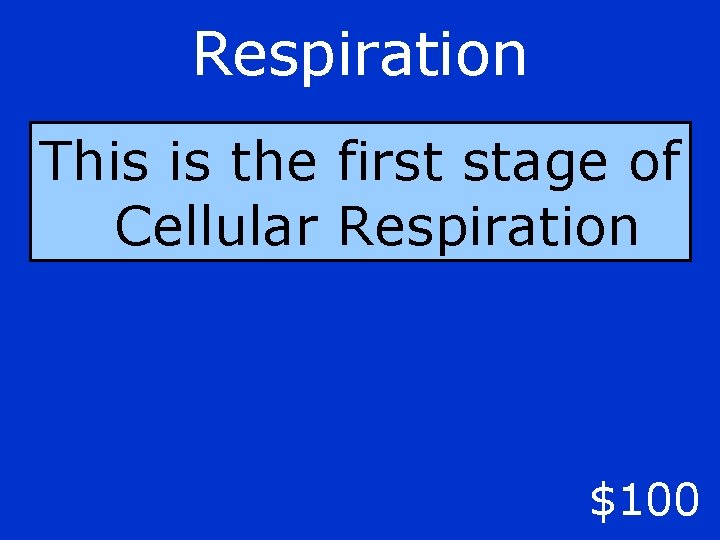 Respiration

This is the first stage of Cellular Respiration

\$100